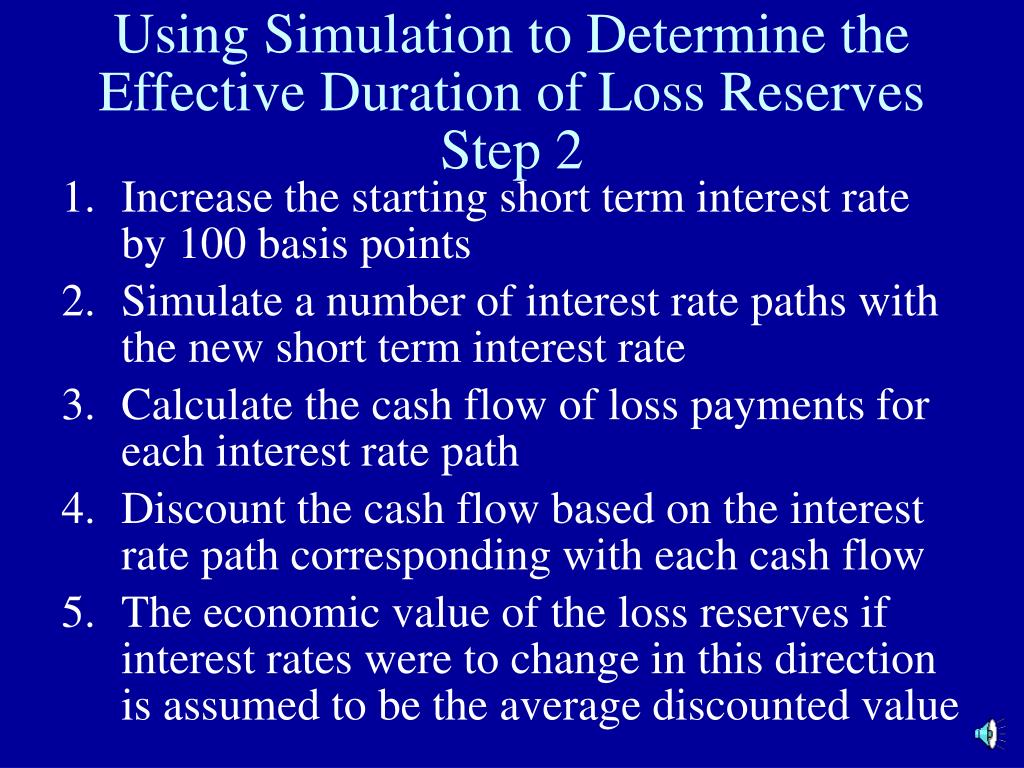 Using Simulation to Determine the Effective Duration of Loss Reserves
Step 2

1. Increase the starting short term interest rate by 100 basis points
2. Simulate a number of interest rate paths with the new short term interest rate
3. Calculate the cash flow of loss payments for each interest rate path
4. Discount the cash flow based on the interest rate path corresponding with each cash flow
5. The economic value of the loss reserves if interest rates were to change in this direction is assumed to be the average discounted value